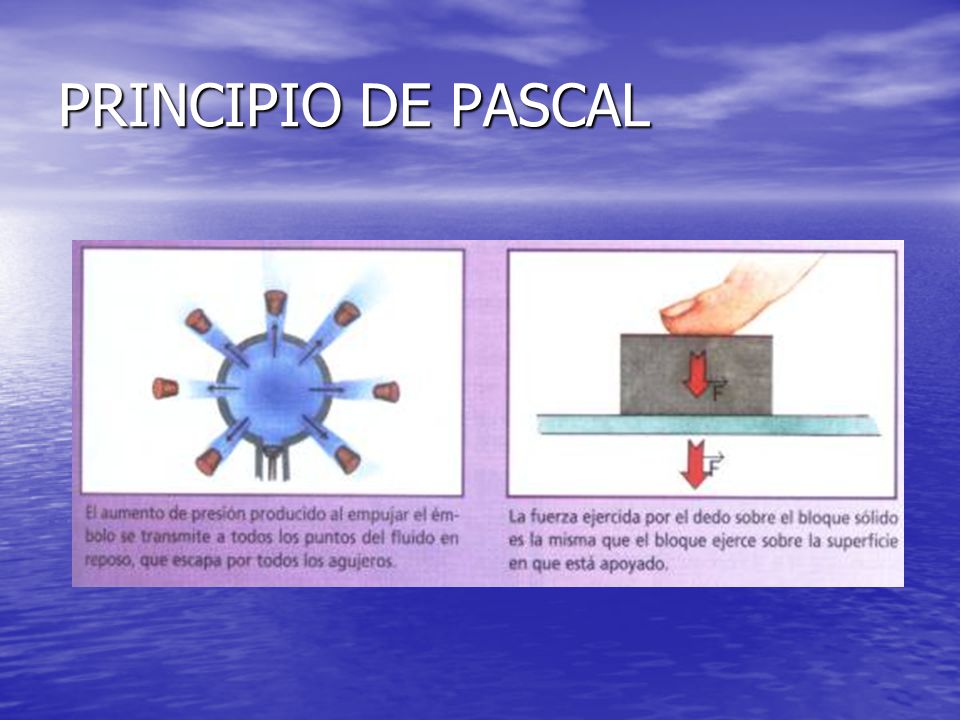 PRINCIPIO DE PASCAL

El aumento de presión producido al empujar el émbolo se transmite a todos los puntos del fluido en reposo, que escapa por todos los agujeros.

$\vec{F}$

$\vec{F}$

La fuerza ejercida por el dedo sobre el bloque sólido es la misma que el bloque ejerce sobre la superficie en que está apoyado.